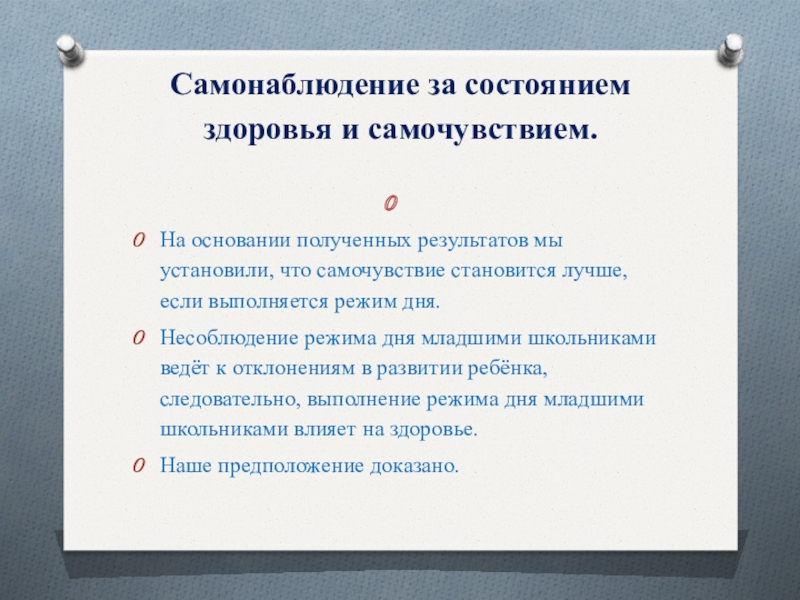 Самонаблюдение за состоянием здоровья и самочувствием.

На основании полученных результатов мы установили, что самочувствие становится лучше, если выполняется режим дня.

Несоблюдение режима дня младшими школьниками ведёт к отклонениям в развитии ребёнка, следовательно, выполнение режима дня младшими школьниками влияет на здоровье.

Наше предположение доказано.